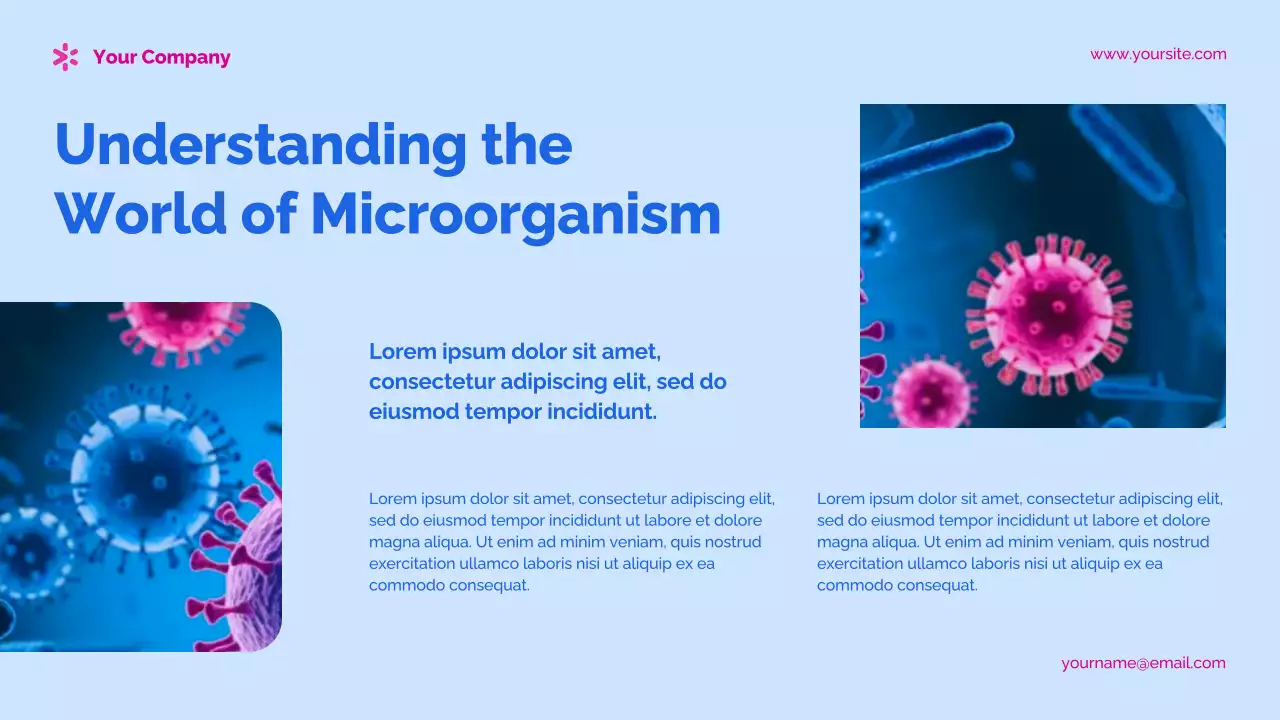 Your Company

www.yoursite.com

Understanding the World of Microorganism

Lorem ipsum dolor sit amet, consectetur adipiscing elit, sed do eiusmod tempor incididunt.

Lorem ipsum dolor sit amet, consectetur adipiscing elit, sed do eiusmod tempor incididunt ut labore et dolore magna aliqua. Ut enim ad minim veniam, quis nostrud exercitation ullamco laboris nisi ut aliquip ex ea commodo consequat.

Lorem ipsum dolor sit amet, consectetur adipiscing elit, sed do eiusmod tempor incididunt ut labore et dolore magna aliqua. Ut enim ad minim veniam, quis nostrud exercitation ullamco laboris nisi ut aliquip ex ea commodo consequat.

yourname@email.com